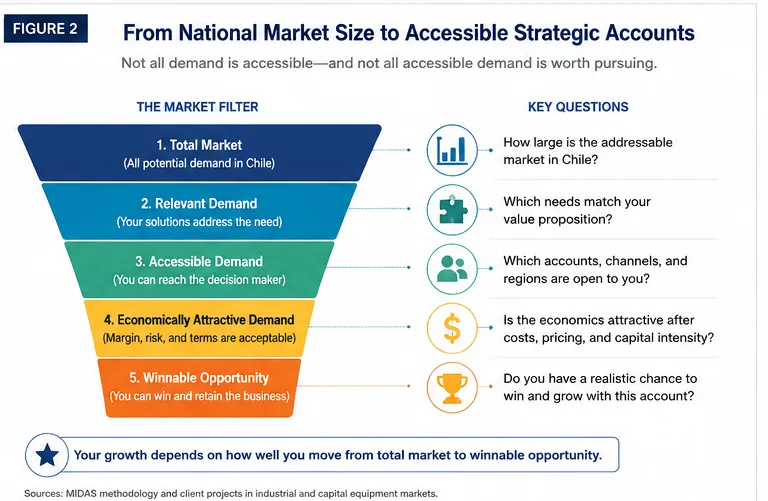 FIGURE 2

From National Market Size to Accessible Strategic Accounts

Not all demand is accessible—and not all accessible demand is worth pursuing.

THE MARKET FILTER

1. Total Market
(All potential demand in Chile)

2. Relevant Demand
(Your solutions address the need)

3. Accessible Demand
(You can reach the decision maker)

4. Economically Attractive Demand
(Margin, risk, and terms are acceptable)

5. Winnable Opportunity
(You can win and retain the business)

KEY QUESTIONS

How large is the addressable market in Chile?

Which needs match your value proposition?

Which accounts, channels, and regions are open to you?

Is the economics attractive after costs, pricing, and capital intensity?

Do you have a realistic chance to win and grow with this account?

Your growth depends on how well you move from total market to winnable opportunity.

Sources: MIDAS methodology and client projects in industrial and capital equipment markets.